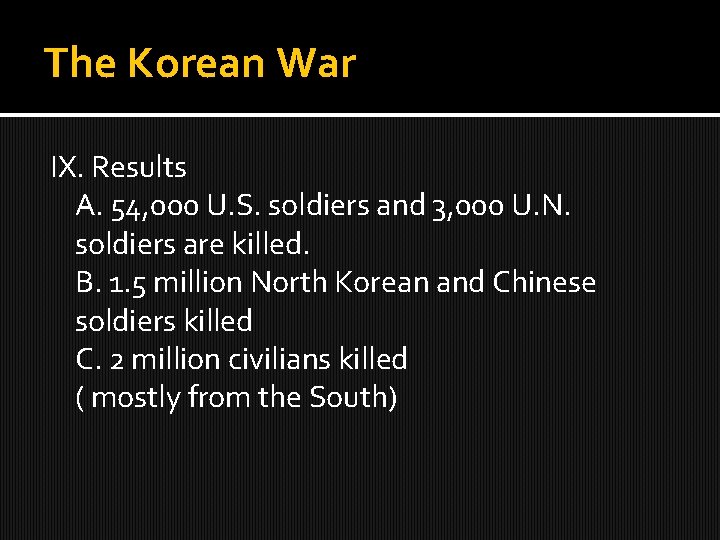 The Korean War

IX. Results
A. 54,000 U.S. soldiers and 3,000 U.N. soldiers are killed.
B. 1.5 million North Korean and Chinese soldiers killed
C. 2 million civilians killed
( mostly from the South)